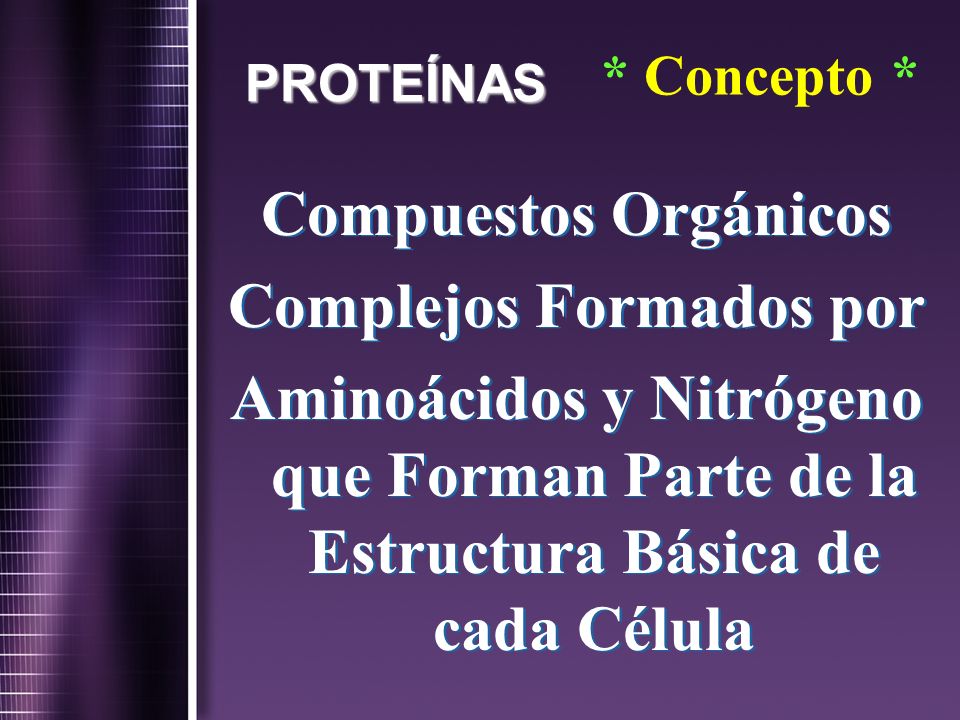 PROTEÍNAS * Concepto *

Compuestos Orgánicos Complejos Formados por Aminoácidos y Nitrógeno que Forman Parte de la Estructura Básica de cada Célula